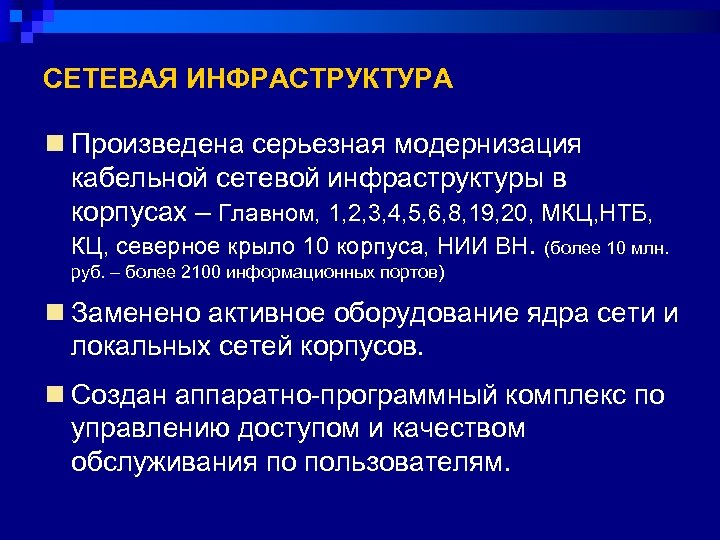 СЕТЕВАЯ ИНФРАСТРУКТУРА

Произведена серьезная модернизация кабельной сетевой инфраструктуры в корпусах – Главном, 1,2,3,4,5,6,8,19,20, МКЦ,НТБ, КЦ, северное крыло 10 корпуса, НИИ ВН. (более 10 млн. руб. – более 2100 информационных портов)

Заменено активное оборудование ядра сети и локальных сетей корпусов.

Создан аппаратно-программный комплекс по управлению доступом и качеством обслуживания по пользователям.